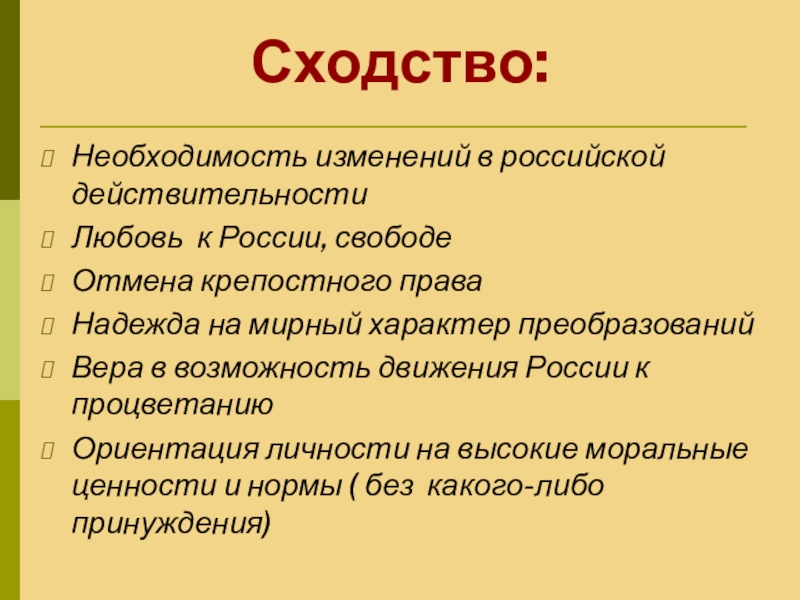 Сходство:

Необходимость изменений в российской действительности

Любовь  к России, свободе

Отмена крепостного права

Надежда на мирный характер преобразований

Вера в возможность движения России к процветанию

Ориентация личности на высокие моральные ценности и нормы ( без  какого-либо принуждения)